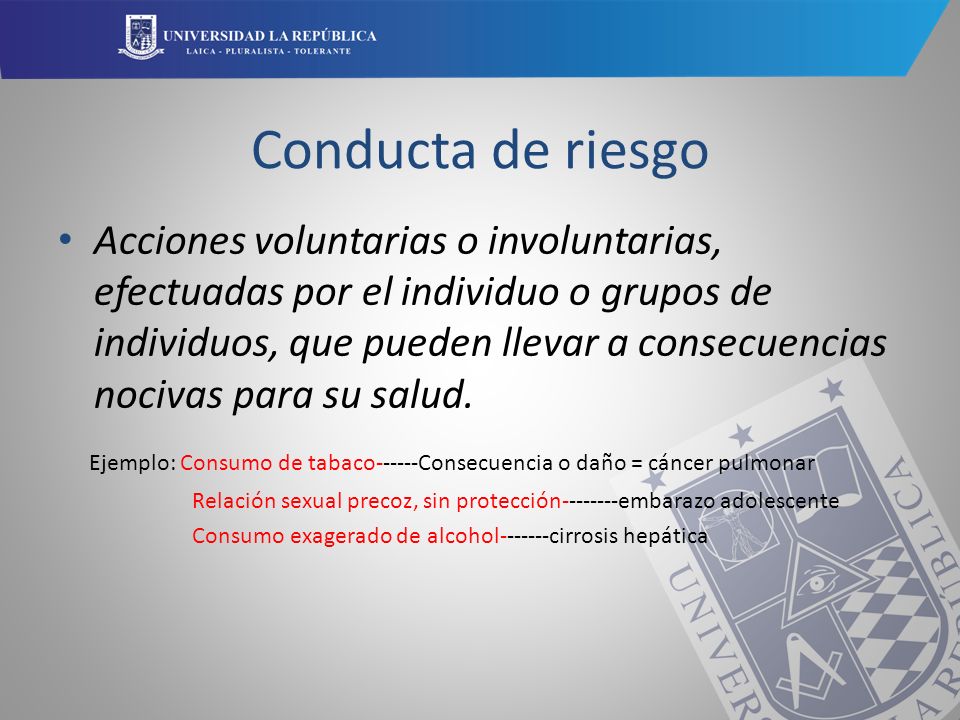 UNIVERSIDAD LA REPÚBLICA
LAICA - PLURALISTA - TOLERANTE

Conducta de riesgo

• Acciones voluntarias o involuntarias, efectuadas por el individuo o grupos de individuos, que pueden llevar a consecuencias nocivas para su salud.

Ejemplo: Consumo de tabaco------Consecuencia o daño = cáncer pulmonar

Relación sexual precoz, sin protección--------embarazo adolescente

Consumo exagerado de alcohol-------cirrosis hepática

UNIVERSIDAD LA REPÚBLICA